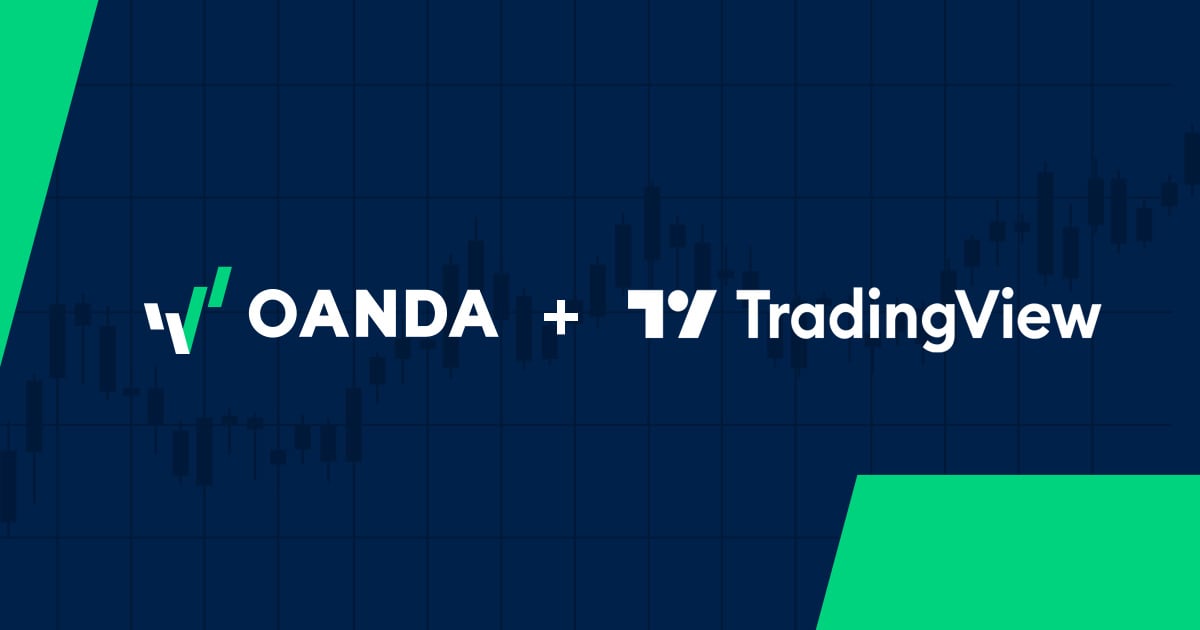 OANDA + TradingView